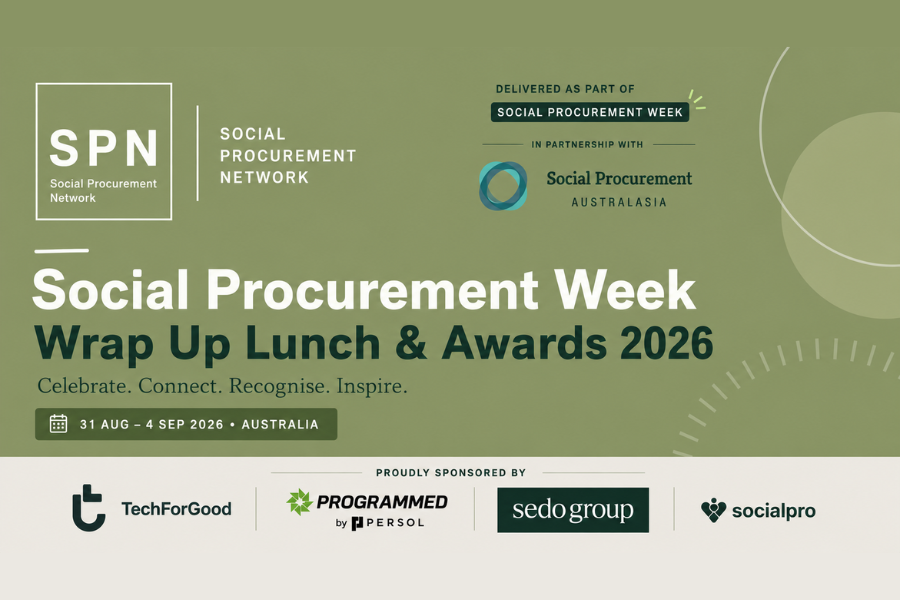 SPN
Social Procurement Network

SOCIAL PROCUREMENT NETWORK

DELIVERED AS PART OF
SOCIAL PROCUREMENT WEEK
IN PARTNERSHIP WITH
Social Procurement
AUSTRALASIA

Social Procurement Week
Wrap Up Lunch & Awards 2026
Celebrate. Connect. Recognise. Inspire.

31 AUG – 4 SEP 2026 • AUSTRALIA

PROUDLY SPONSORED BY

TechForGood

PROGRAMMED
by PERSOL

sedo group

socialpro